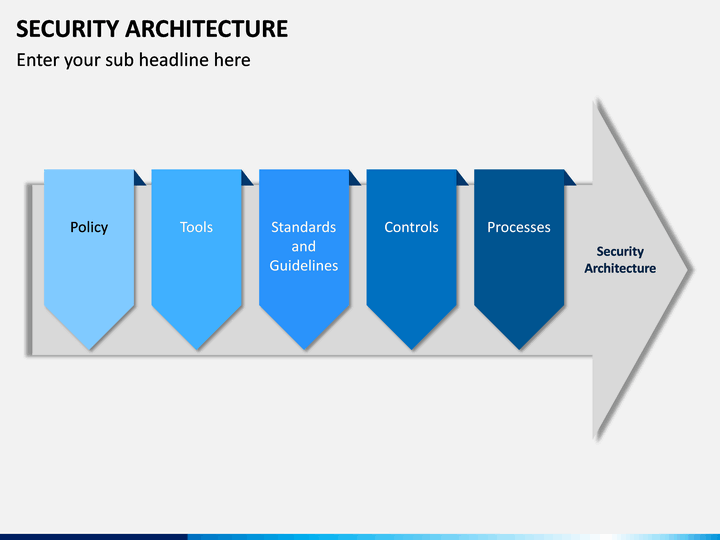 SECURITY ARCHITECTURE

Enter your sub headline here

Policy

Tools

Standards and Guidelines

Controls

Processes

Security Architecture